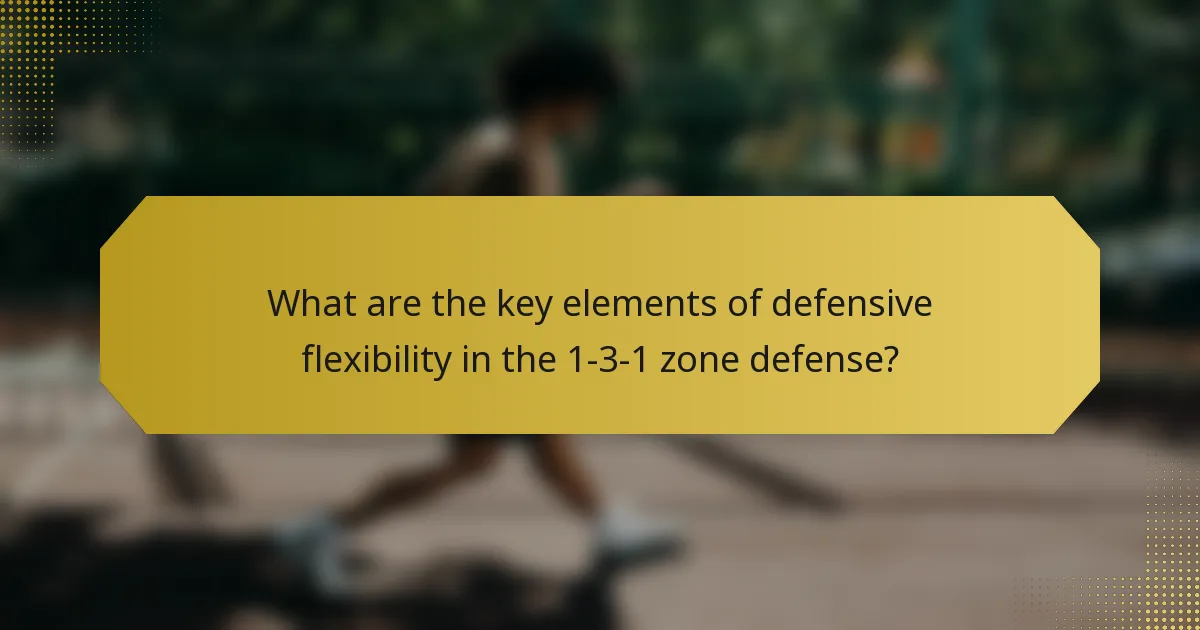 What are the key elements of defensive flexibility in the 1-3-1 zone defense?